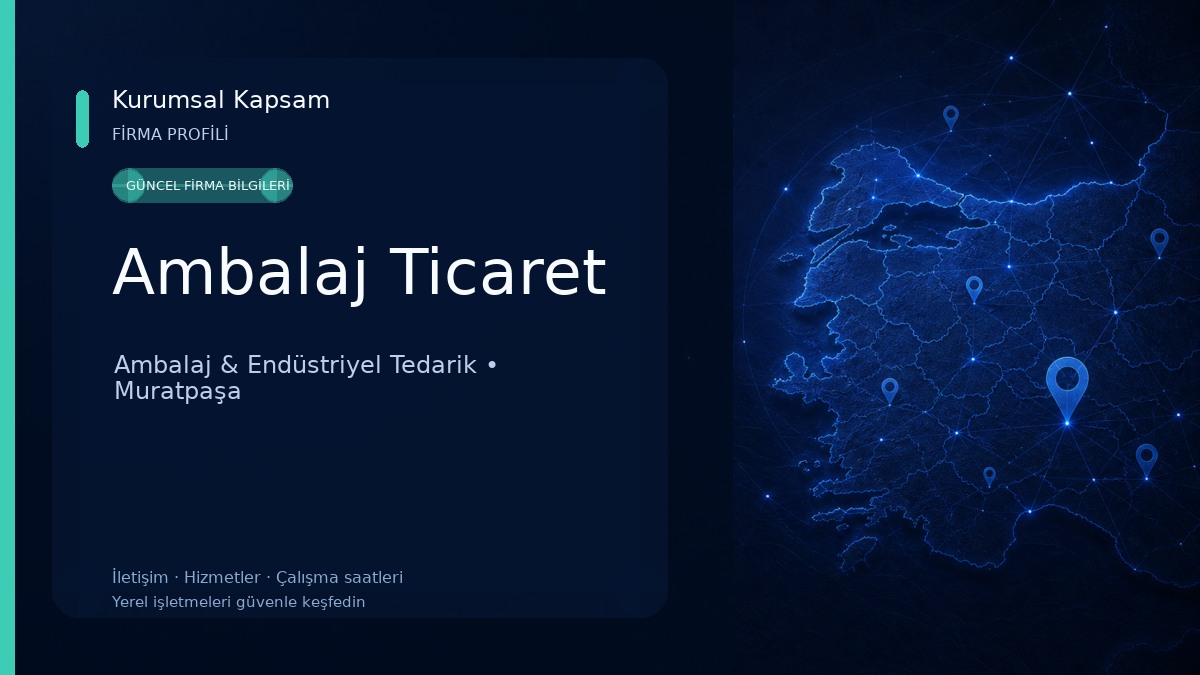 Kurumsal Kapsam

FİRMA PROFİLİ

GÜNCEL FİRMA BİLGİLERİ

Ambalaj Ticaret

Ambalaj & Endüstriyel Tedarik • Muratpaşa

İletişim · Hizmetler · Çalışma saatleri

Yerel işletmeleri güvenle keşfedin